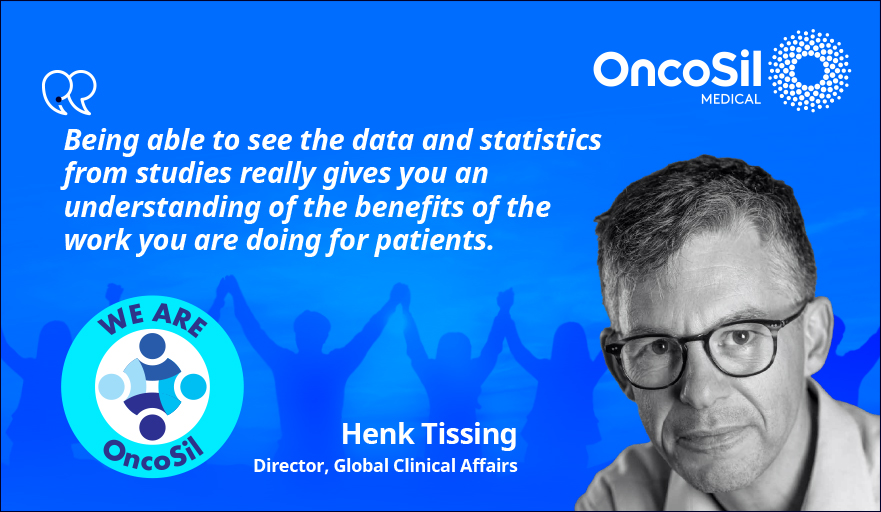 OncoSil MEDICAL

Being able to see the data and statistics from studies really gives you an understanding of the benefits of the work you are doing for patients.

WE ARE OncoSil

Henk Tissing
Director, Global Clinical Affairs